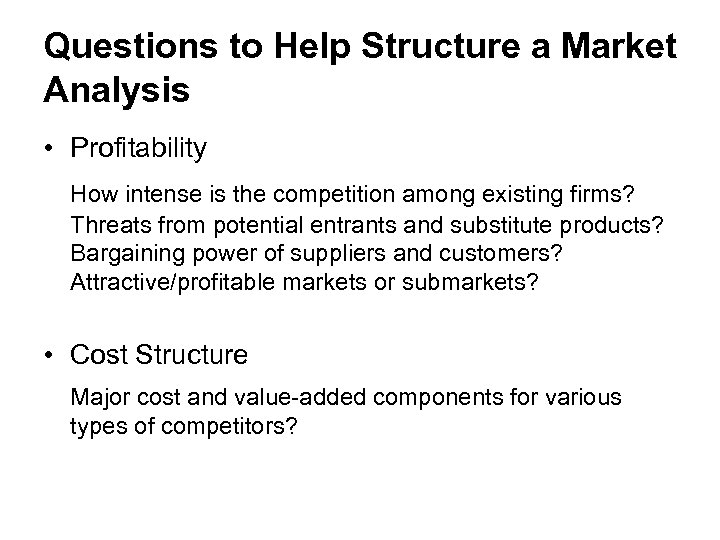 Questions to Help Structure a Market Analysis

• Profitability

How intense is the competition among existing firms?
Threats from potential entrants and substitute products?
Bargaining power of suppliers and customers?
Attractive/profitable markets or submarkets?

• Cost Structure

Major cost and value-added components for various types of competitors?